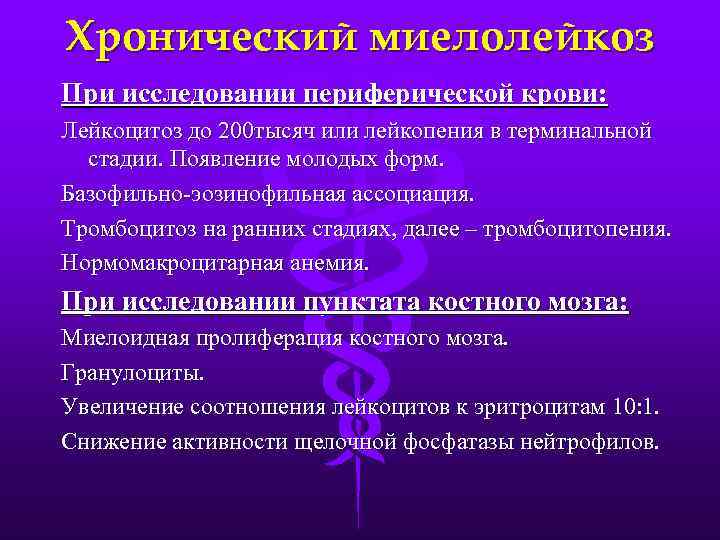 Хронический миелолейкоз

При исследовании периферической крови:

Лейкоцитоз до 200тысяч или лейкопения в терминальной стадии. Появление молодых форм.

Базофильно-эозинофильная ассоциация.

Тромбоцитоз на ранних стадиях, далее – тромбоцитопения.

Нормомакроцитарная анемия.

При исследовании пунктата костного мозга:

Миелоидная пролиферация костного мозга.

Гранулоциты.

Увеличение соотношения лейкоцитов к эритроцитам 10:1.

Снижение активности щелочной фосфатазы нейтрофилов.